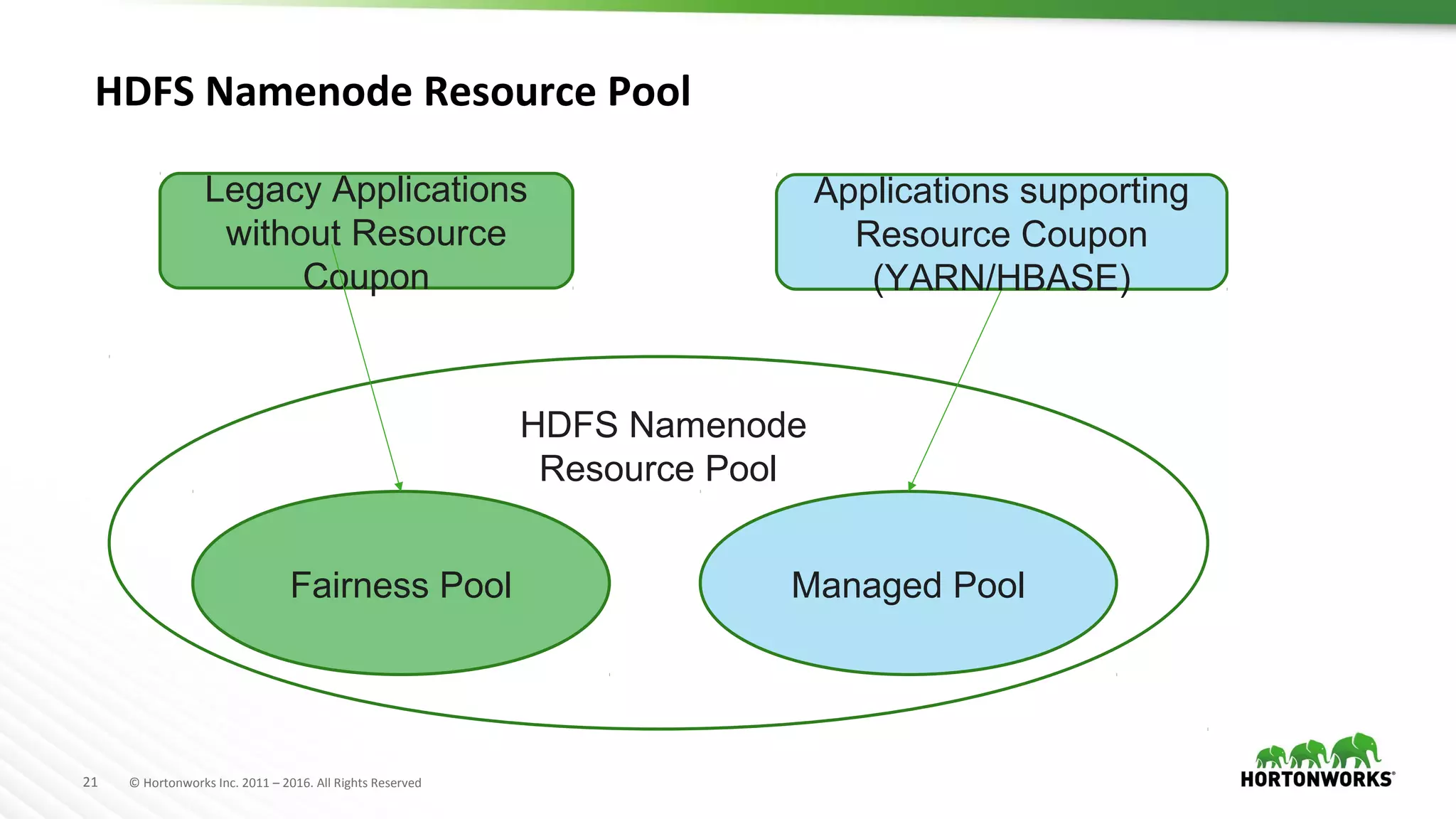 HDFS Namenode Resource Pool

Legacy Applications without Resource Coupon

Applications supporting Resource Coupon (YARN/HBASE)

HDFS Namenode Resource Pool

Fairness Pool

Managed Pool

21 © Hortonworks Inc. 2011 – 2016. All Rights Reserved

HORTONWORKS